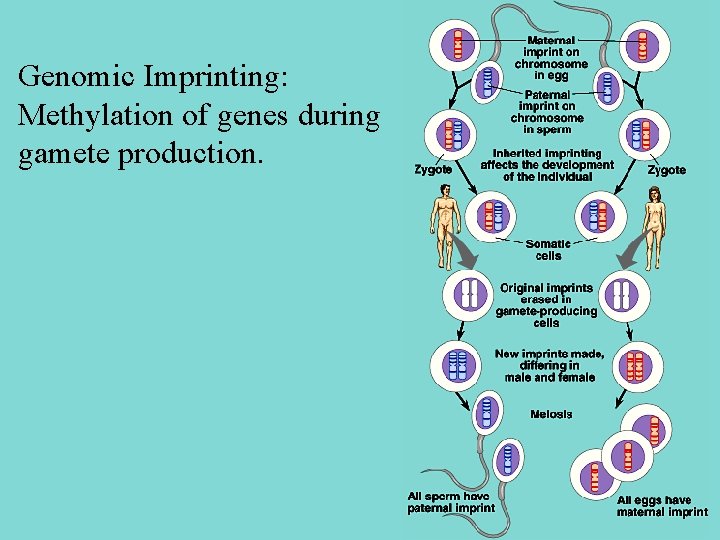 Genomic Imprinting: Methylation of genes during gamete production.

Maternal imprint on chromosome in egg

Paternal imprint on chromosome in sperm

Zygote

Inherited imprinting affects the development of the individual

Zygote

Somatic cells

Original imprints erased in gamete-producing cells

New imprints made, differing in male and female

Meiosis

All sperm have paternal imprint

All eggs have maternal imprint